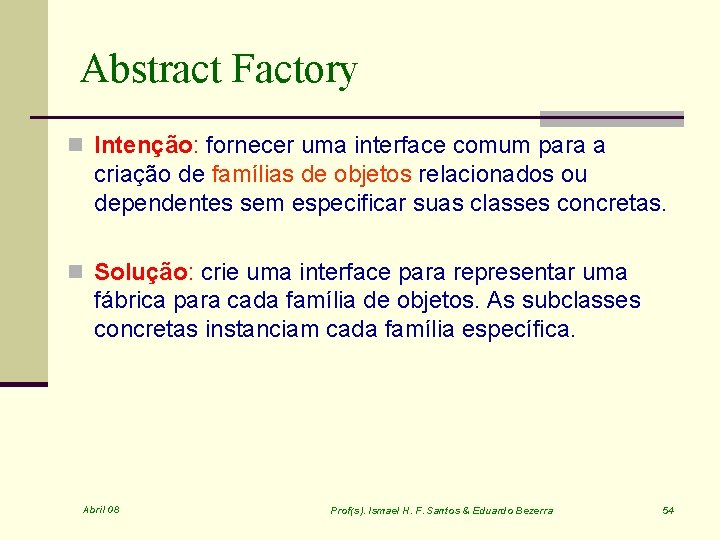 Abstract Factory

Intenção: fornecer uma interface comum para a criação de famílias de objetos relacionados ou dependentes sem especificar suas classes concretas.

Solução: crie uma interface para representar uma fábrica para cada família de objetos. As subclasses concretas instanciam cada família específica.

Abril 08

Prof(s). Ismael H. F. Santos & Eduardo Bezerra

54